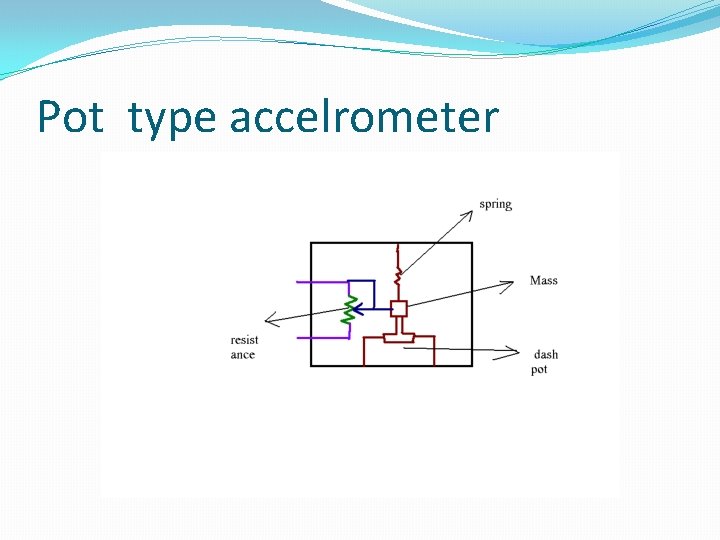 Pot type accelrometer

spring

Mass

resist ance

dash pot